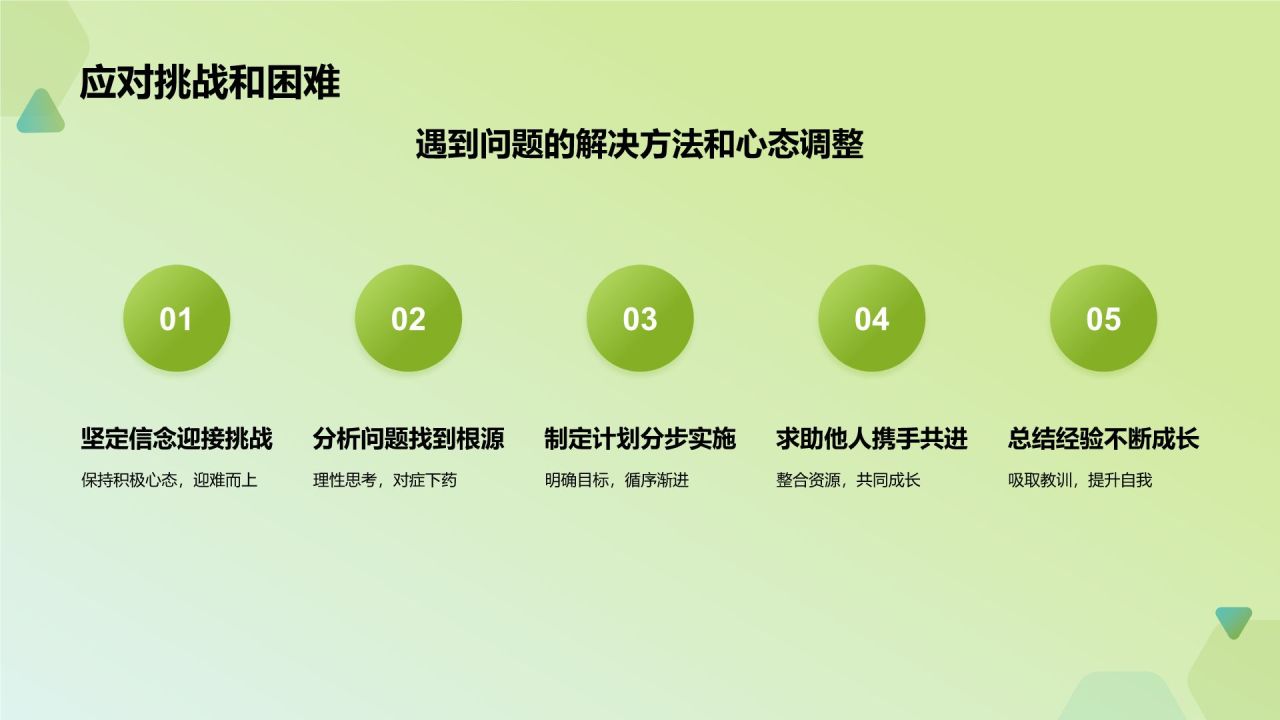 应对挑战和困难

遇到问题的解决方法和心态调整

01

坚定信念迎接挑战

保持积极心态，迎难而上

02

分析问题找到根源

理性思考，对症下药

03

制定计划分步实施

明确目标，循序渐进

04

求助他人携手共进

整合资源，共同成长

05

总结经验不断成长

吸取教训，提升自我